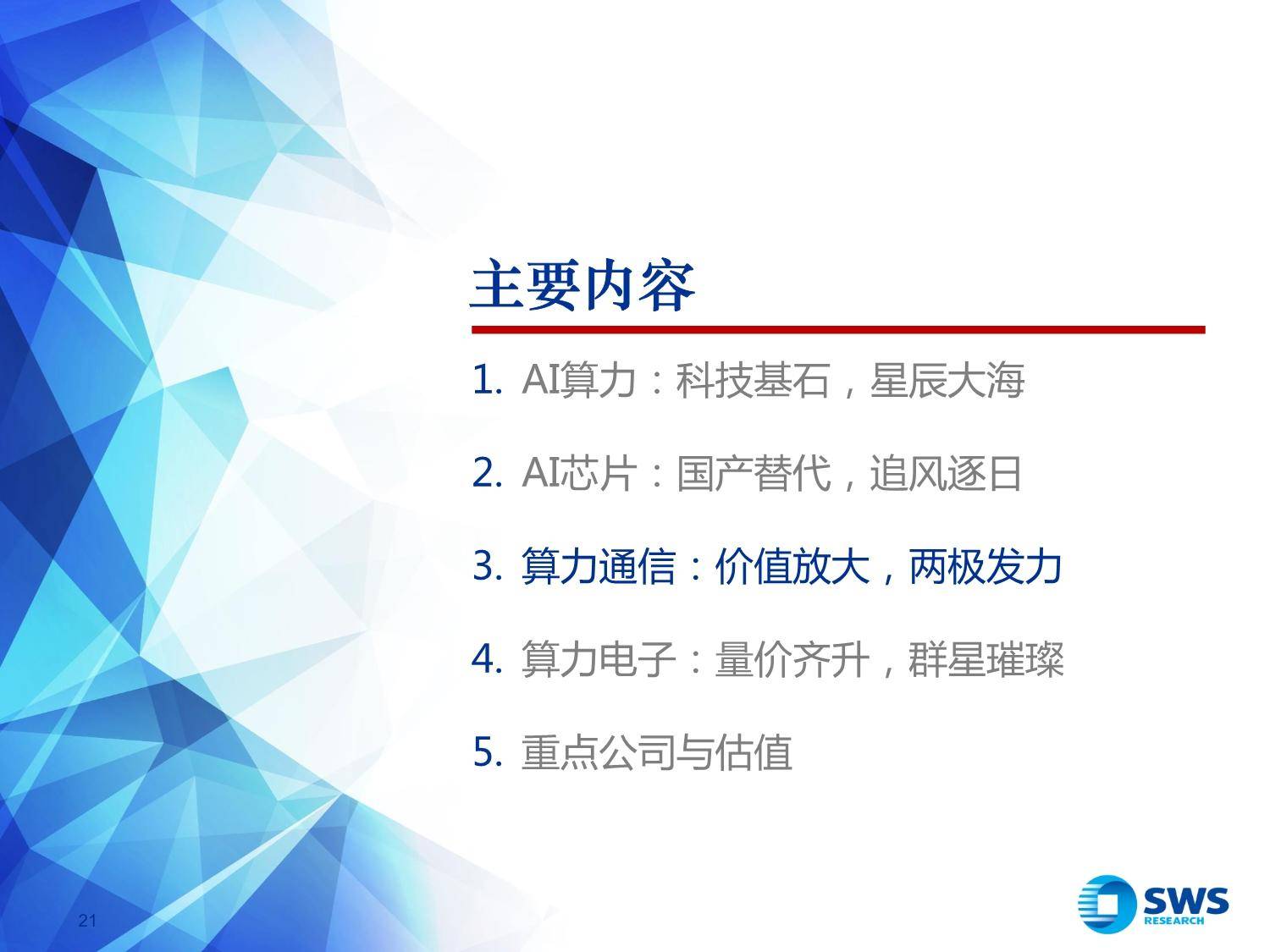 主要内容

1. AI算力：科技基石，星辰大海

2. AI芯片：国产替代，追风逐日

3. 算力通信：价值放大，两极发力

4. 算力电子：量价齐升，群星璀璨

5. 重点公司与估值

21

SWS RESEARCH